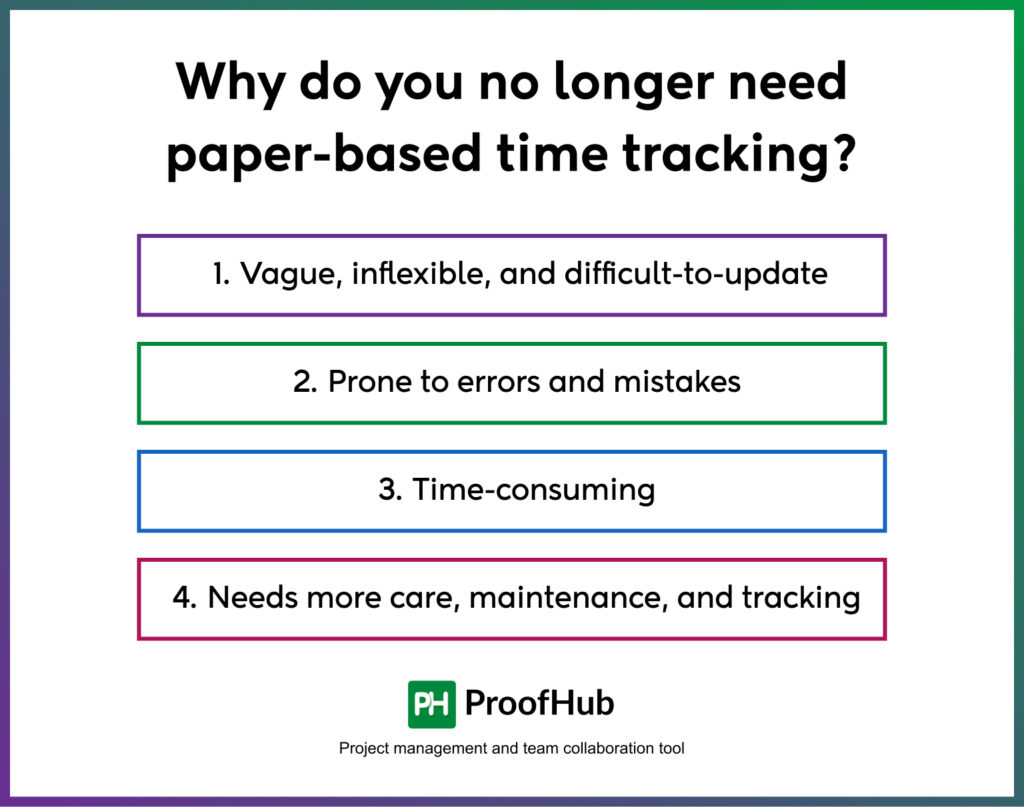 Why do you no longer need paper-based time tracking?

1. Vague, inflexible, and difficult-to-update

2. Prone to errors and mistakes

3. Time-consuming

4. Needs more care, maintenance, and tracking

PH ProofHub

Project management and team collaboration tool